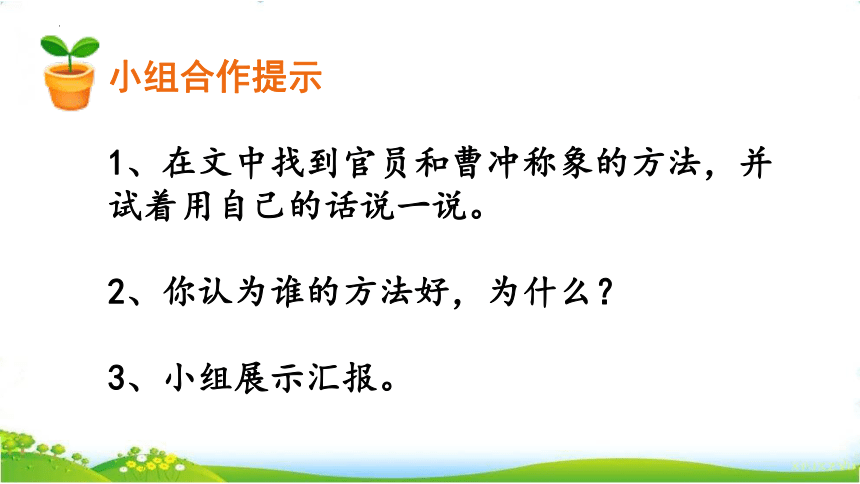 小组合作提示

1、在文中找到官员和曹冲称象的方法，并试着用自己的话说一说。

2、你认为谁的方法好，为什么？

3、小组展示汇报。